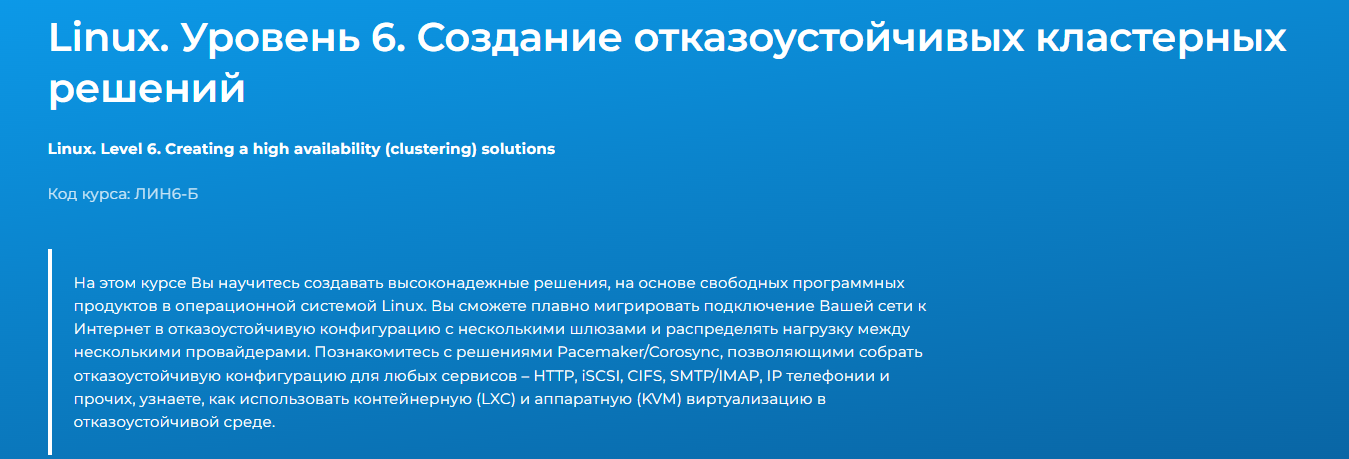 Linux. Уровень 6. Создание отказоустойчивых кластерных решений

Linux. Level 6. Creating a high availability (clustering) solutions

Код курса: ЛИН6-Б

На этом курсе Вы научитесь создавать высоконадежные решения, на основе свободных программных продуктов в операционной системой Linux. Вы сможете плавно мигрировать подключение Вашей сети к Интернет в отказоустойчивую конфигурацию с несколькими шлюзами и распределять нагрузку между несколькими провайдерами. Познакомитесь с решениями Pacemaker/Corosync, позволяющими собрать отказоустойчивую конфигурацию для любых сервисов – HTTP, iSCSI, CIFS, SMTP/IMAP, IP телефонии и прочих, узнаете, как использовать контейнерную (LXC) и аппаратную (KVM) виртуализацию в отказоустойчивой среде.